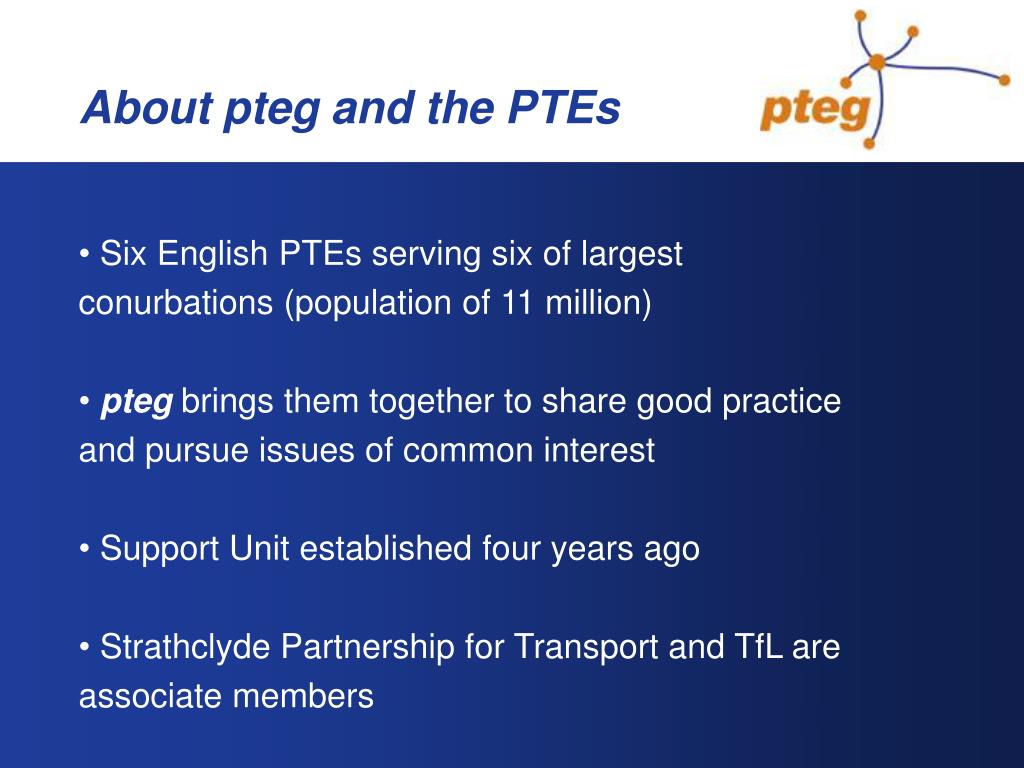 About pteg and the PTEs

pteg

• Six English PTEs serving six of largest conurbations (population of 11 million)

• pteg brings them together to share good practice and pursue issues of common interest

• Support Unit established four years ago

• Strathclyde Partnership for Transport and TfL are associate members